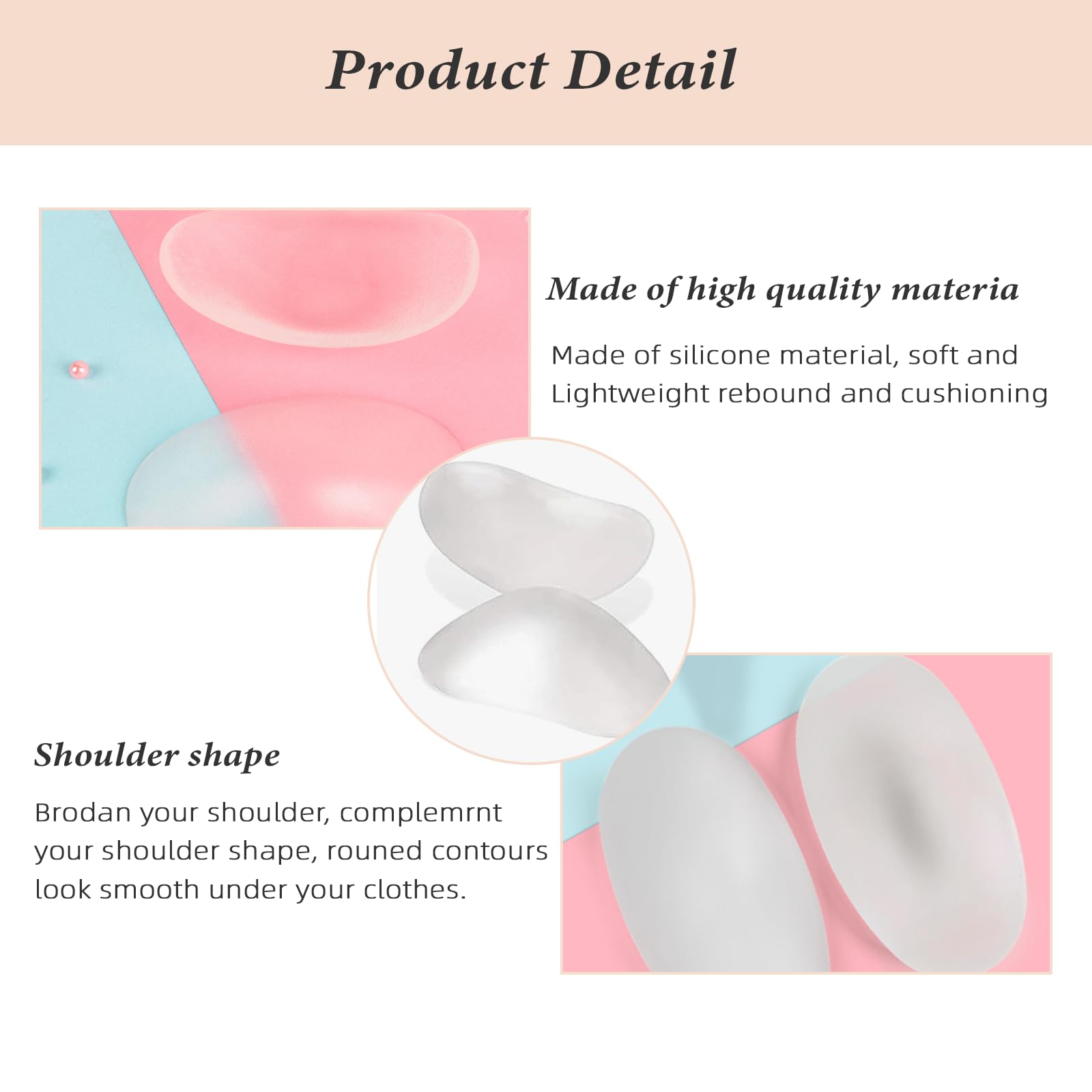 Product Detail

Made of high quality materia

Made of silicone material, soft and Lightweight rebound and cushioning

Shoulder shape

Brodan your shoulder, complemrnt your shoulder shape, rouned contours look smooth under your clothes.